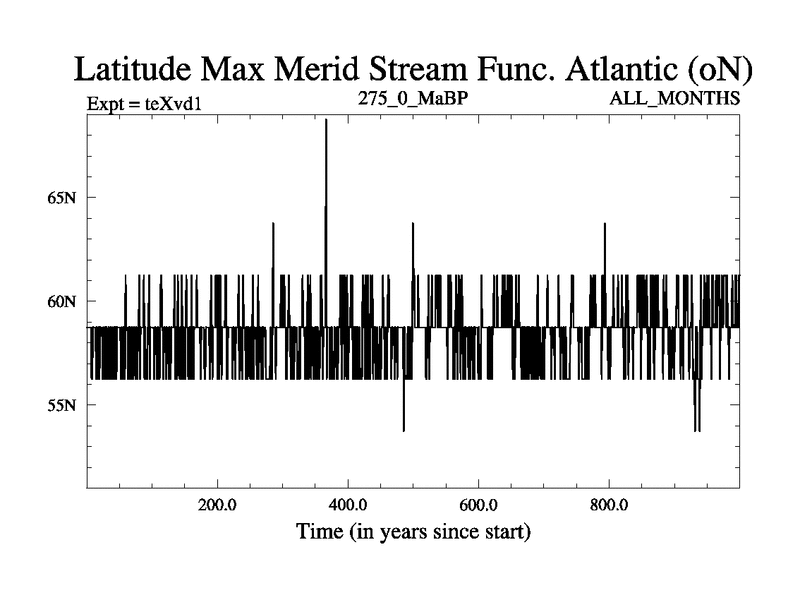 Latitude Max Merid Stream Func. Atlantic (oN)

Expt = teXvd1

275_0_MaBP

ALL_MONTHS

65N

60N

55N

200.0

400.0

600.0

800.0

Time (in years since start)